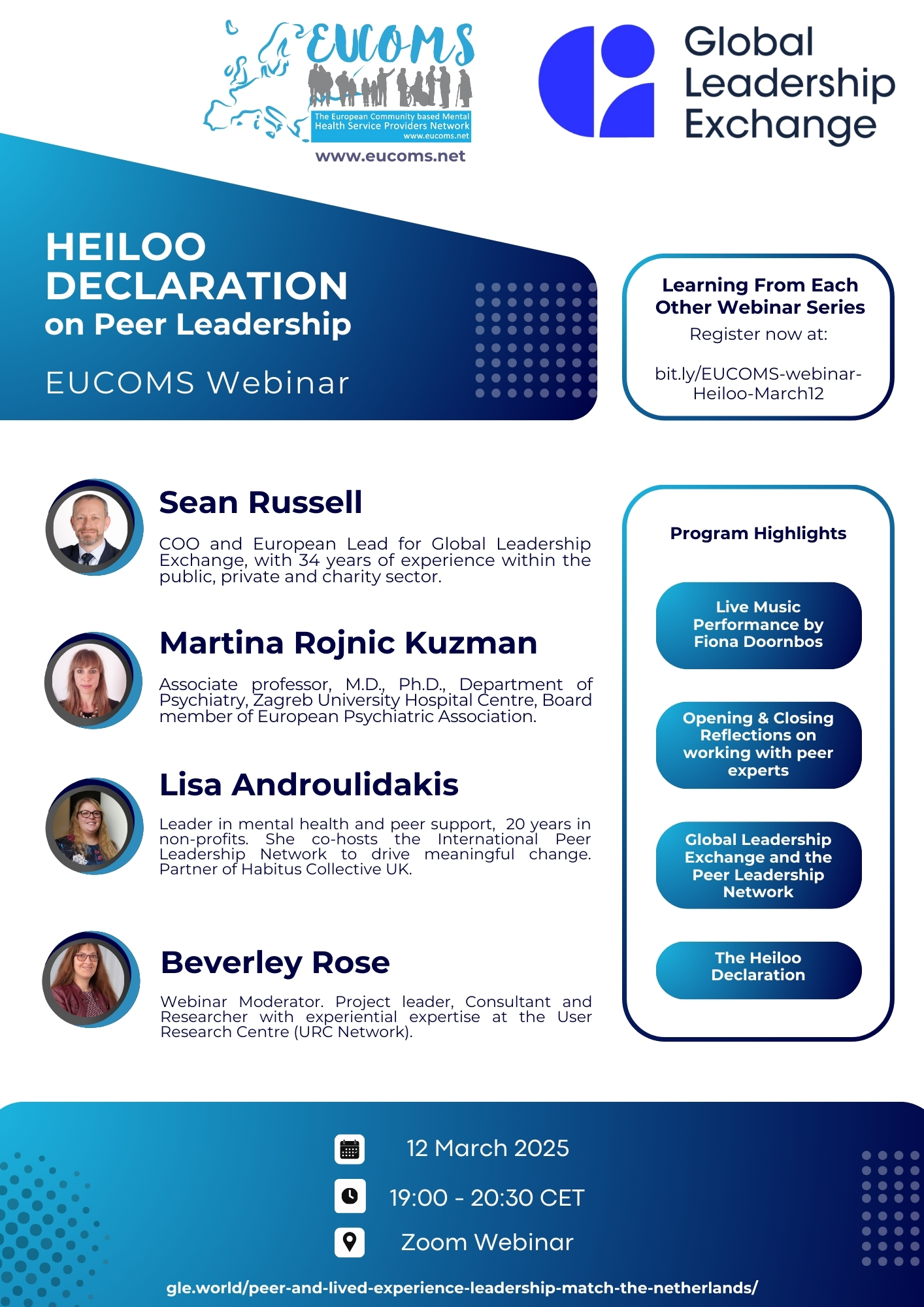 EUCOMS
The European Community based Mental Health Service Providers Network
www.eucoms.net
www.eucoms.net

Global Leadership Exchange

HEILOO DECLARATION
on Peer Leadership

EUCOMS Webinar

Learning From Each Other Webinar Series
Register now at:

bit.ly/EUCOMS-webinar-Heiloo-March12

Sean Russell

COO and European Lead for Global Leadership Exchange, with 34 years of experience within the public, private and charity sector.

Martina Rojnic Kuzman

Associate professor, M.D., Ph.D., Department of Psychiatry, Zagreb University Hospital Centre, Board member of European Psychiatric Association.

Lisa Androulidakis

Leader in mental health and peer support, 20 years in non-profits. She co-hosts the International Peer Leadership Network to drive meaningful change. Partner of Habitus Collective UK.

Beverley Rose

Webinar Moderator. Project leader, Consultant and Researcher with experiential expertise at the User Research Centre (URC Network).

Program Highlights

Live Music Performance by Fiona Doornbos

Opening & Closing Reflections on working with peer experts

Global Leadership Exchange and the Peer Leadership Network

The Heiloo Declaration

12 March 2025

19:00 - 20:30 CET

Zoom Webinar

gle.world/peer-and-lived-experience-leadership-match-the-netherlands/